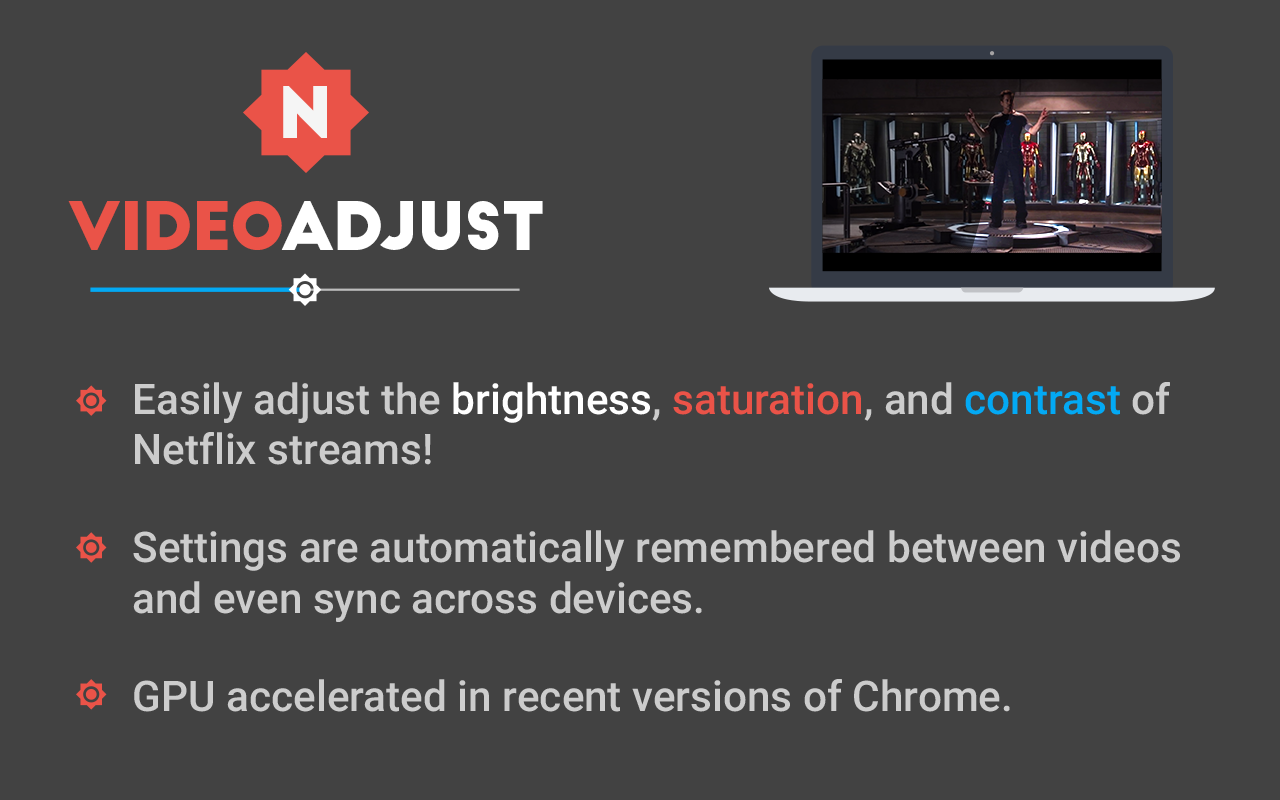 N

VIDEOADJUST

Easily adjust the brightness, saturation, and contrast of Netflix streams!

Settings are automatically remembered between videos and even sync across devices.

GPU accelerated in recent versions of Chrome.